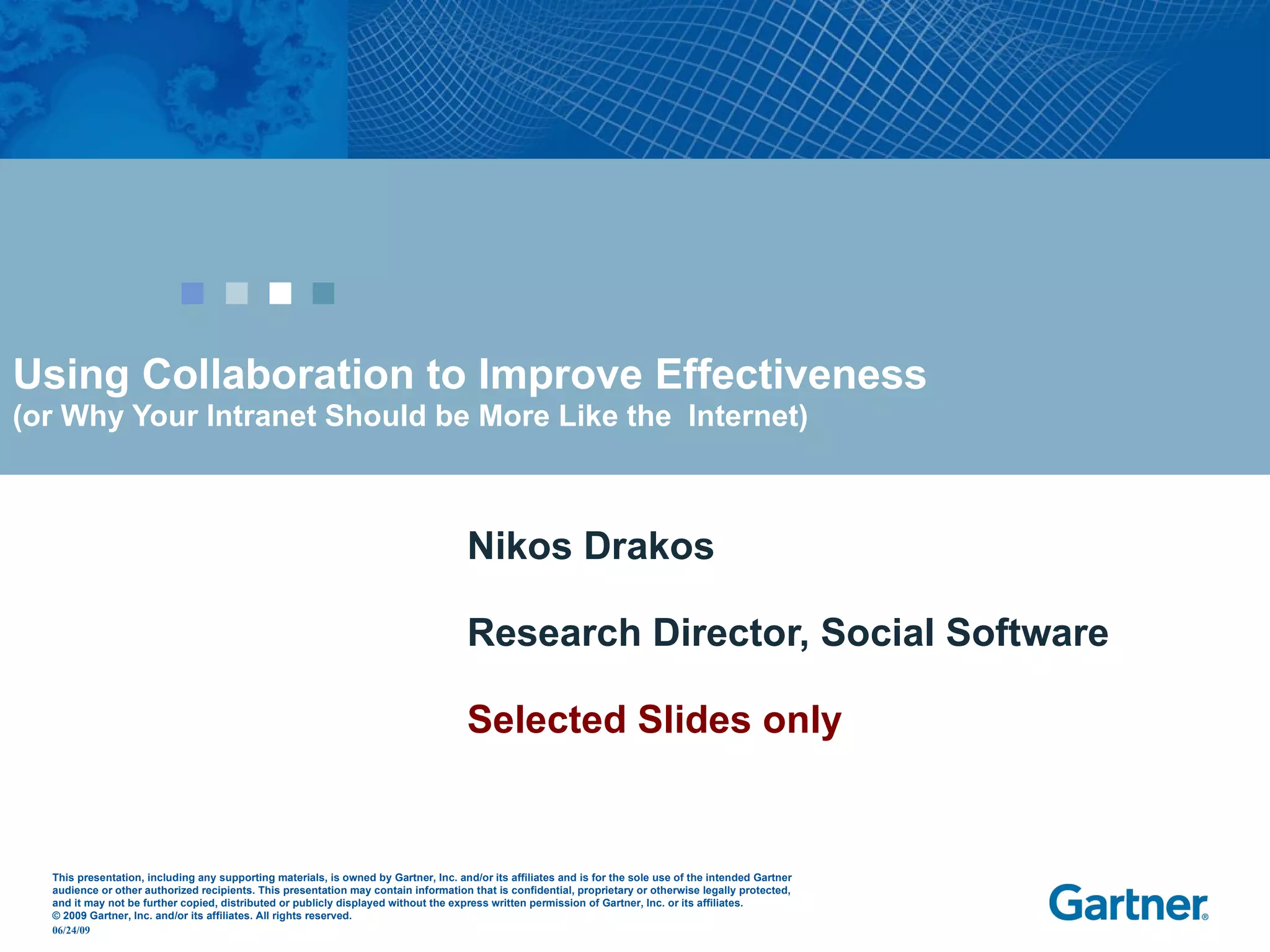 Using Collaboration to Improve Effectiveness
(or Why Your Intranet Should be More Like the Internet)

Nikos Drakos

Research Director, Social Software

Selected Slides only

This presentation, including any supporting materials, is owned by Gartner, Inc. and/or its affiliates and is for the sole use of the intended Gartner audience or other authorized recipients. This presentation may contain information that is confidential, proprietary or otherwise legally protected, and it may not be further copied, distributed or publicly displayed without the express written permission of Gartner, Inc. or its affiliates.
© 2009 Gartner, Inc. and/or its affiliates. All rights reserved.
06/24/09

Gartner®